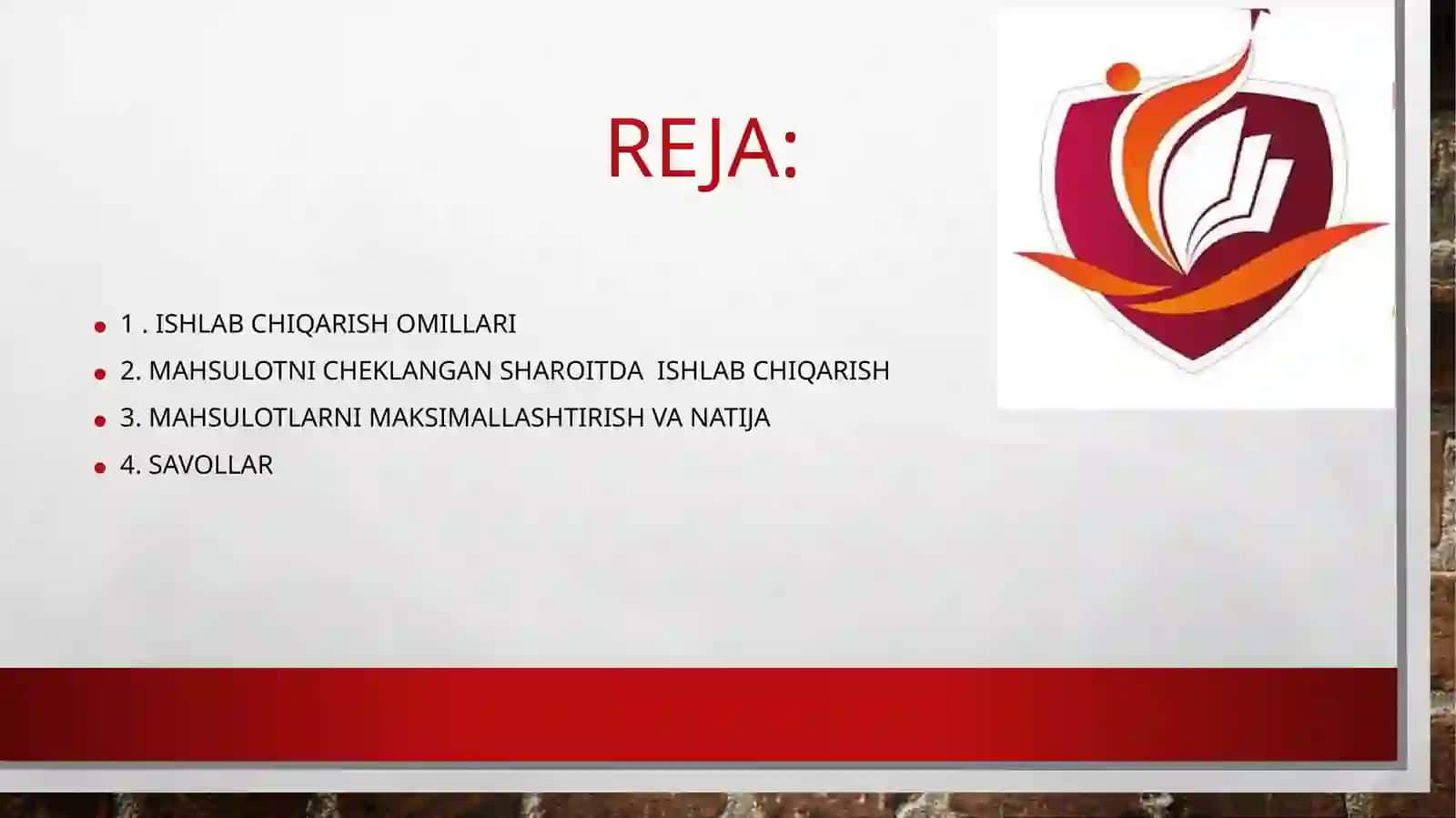 REJA:

- 1 . ISHLAB CHIQARISH OMILLARI
- 2. MAHSULOTNI CHEKLANGAN SHAROITDA ISHLAB CHIQARISH
- 3. MAHSULOTLARNI MAKSIMALLASHTIRISH VA NATIJA
- 4. SAVOLLAR